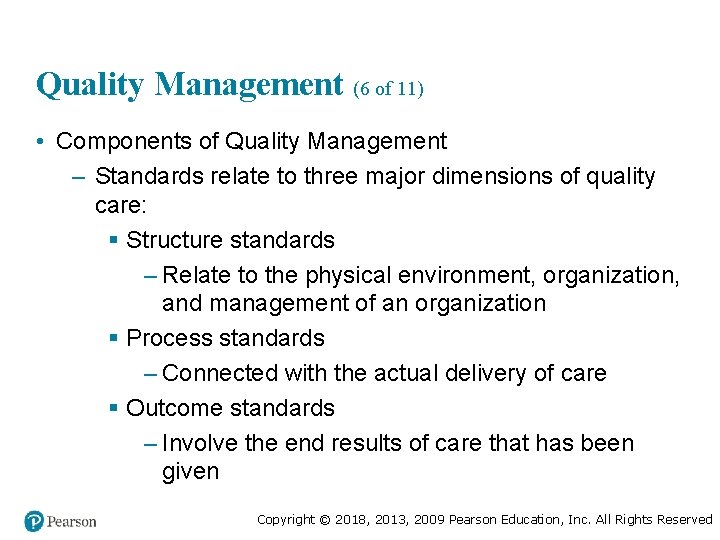 Quality Management (6 of 11)

• Components of Quality Management

– Standards relate to three major dimensions of quality care:

▪ Structure standards

– Relate to the physical environment, organization, and management of an organization

▪ Process standards

– Connected with the actual delivery of care

▪ Outcome standards

– Involve the end results of care that has been given

Pearson

Copyright © 2018, 2013, 2009 Pearson Education, Inc. All Rights Reserved